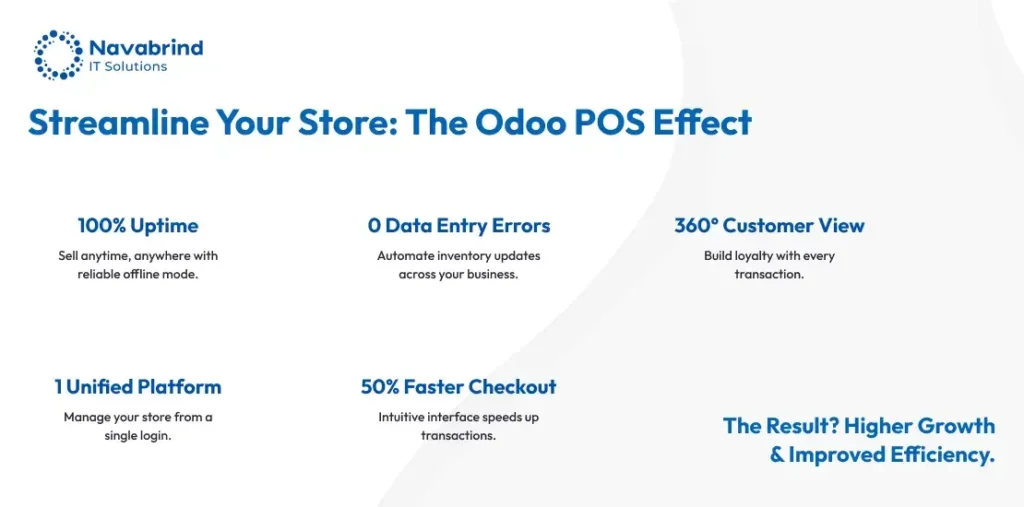 Navabrind
IT Solutions

Streamline Your Store: The Odoo POS Effect

100% Uptime
Sell anytime, anywhere with reliable offline mode.

0 Data Entry Errors
Automate inventory updates across your business.

360° Customer View
Build loyalty with every transaction.

1 Unified Platform
Manage your store from a single login.

50% Faster Checkout
Intuitive interface speeds up transactions.

The Result? Higher Growth & Improved Efficiency.